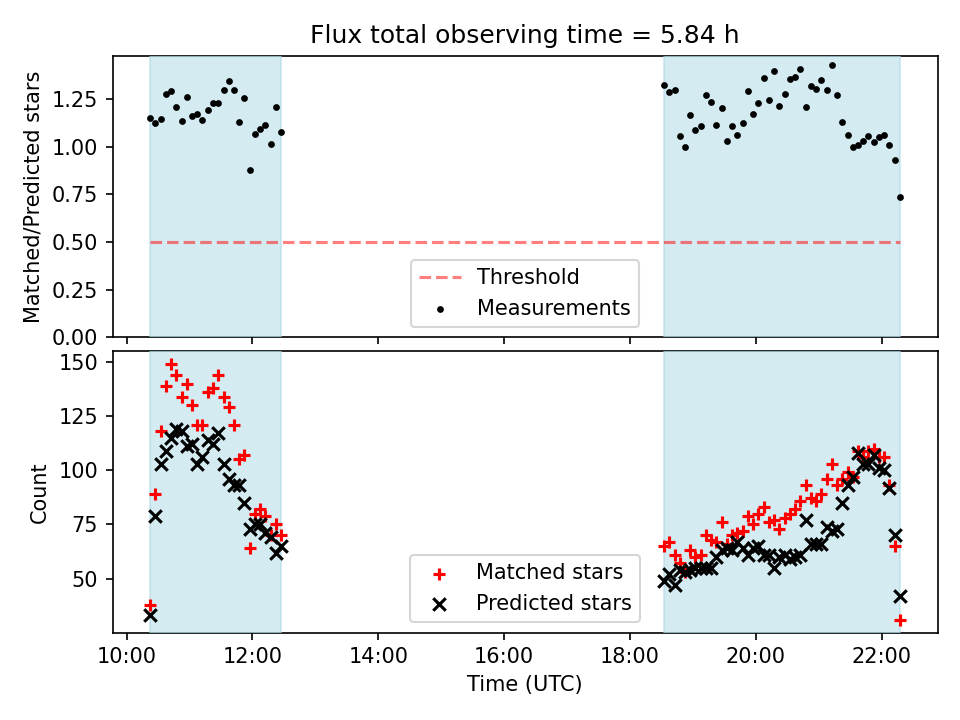 Flux total observing time = 5.84 h

Matched/Predicted stars

1.25
1.00
0.75
0.50
0.25
0.00

Threshold
Measurements

Count

150
125
100
75
50

Matched stars
Predicted stars

10:00
12:00
14:00
16:00
18:00
20:00
22:00

Time (UTC)